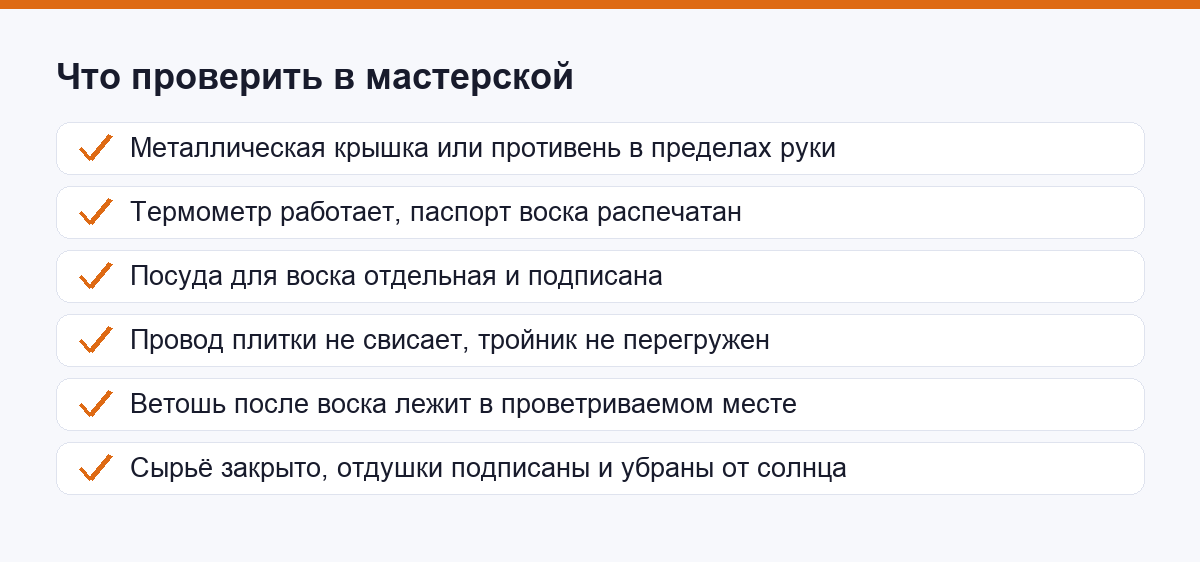 Что проверить в мастерской

Металлическая крышка или противень в пределах руки

Термометр работает, паспорт воска распечатан

Посуда для воска отдельная и подписана

Провод плитки не свисает, тройник не перегружен

Ветошь после воска лежит в проветриваемом месте

Сырьё закрыто, отдушки подписаны и убраны от солнца